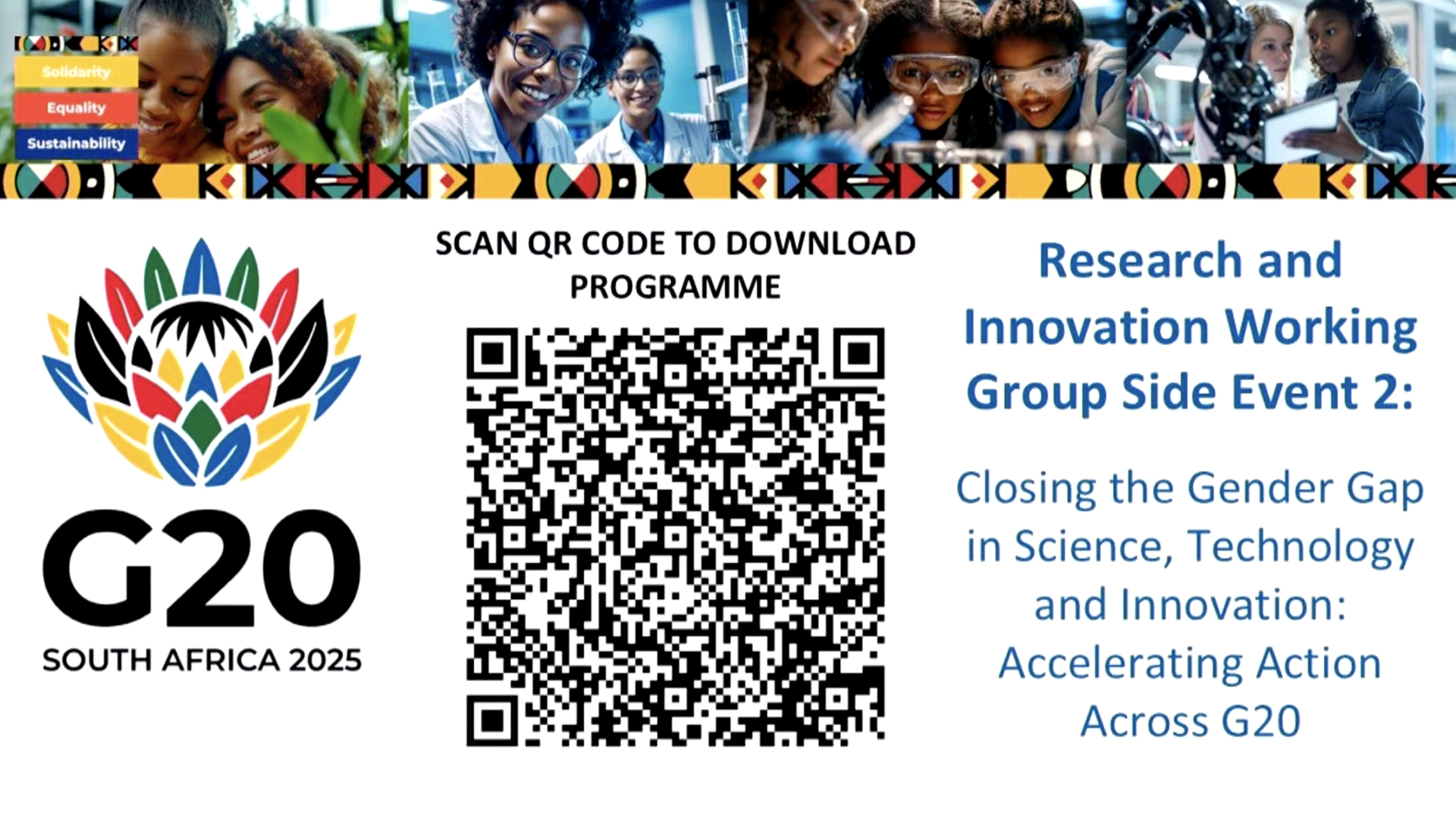 Solidarity
Equality
Sustainability

G20
SOUTH AFRICA 2025

SCAN QR CODE TO DOWNLOAD PROGRAMME

Research and Innovation Working Group Side Event 2:

Closing the Gender Gap in Science, Technology and Innovation: Accelerating Action Across G20